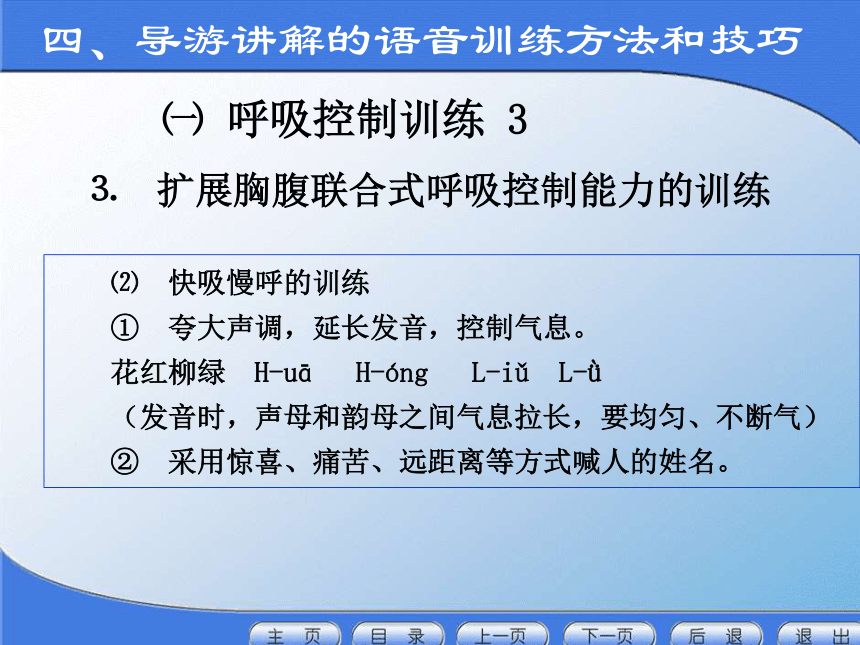 四、导游讲解的语音训练方法和技巧

㈠ 呼吸控制训练 3

3. 扩展胸腹联合式呼吸控制能力的训练

⑵ 快吸慢呼的训练

① 夸大声调，延长发音，控制气息。

花红柳绿 H-uā H-óng L-iǔ L-ǜ

（发音时，声母和韵母之间气息拉长，要均匀、不断气）

② 采用惊喜、痛苦、远距离等方式喊人的姓名。

主 页 目 录 上一页 下一页 后 退 退 出